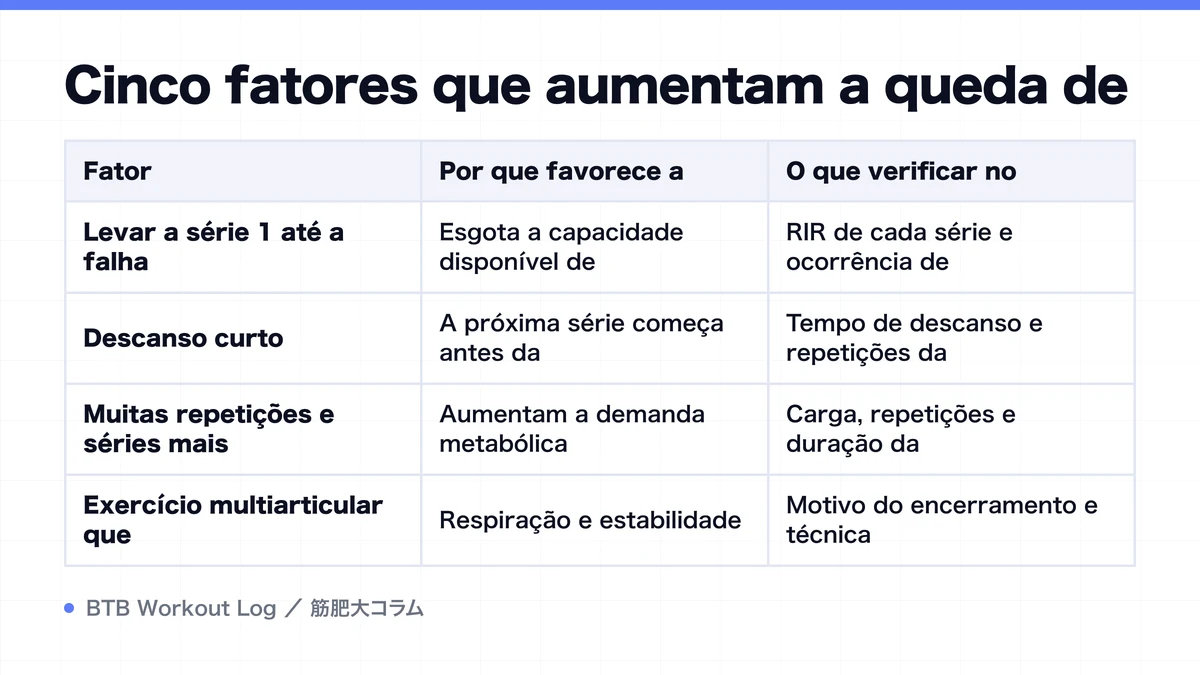 Cinco fatores que aumentam a queda de

| Fator | Por que favorece a | O que verificar no |
|---|---|---|
| Levar a série 1 até a falha | Esgota a capacidade disponível de | RIR de cada série e ocorrência de |
| Descanso curto | A próxima série começa antes da | Tempo de descanso e repetições da |
| Muitas repetições e séries mais | Aumentam a demanda metabólica | Carga, repetições e duração da |
| Exercício multiarticular que | Respiração e estabilidade | Motivo do encerramento e técnica |

BTB Workout Log ／ 筋肥大コラム